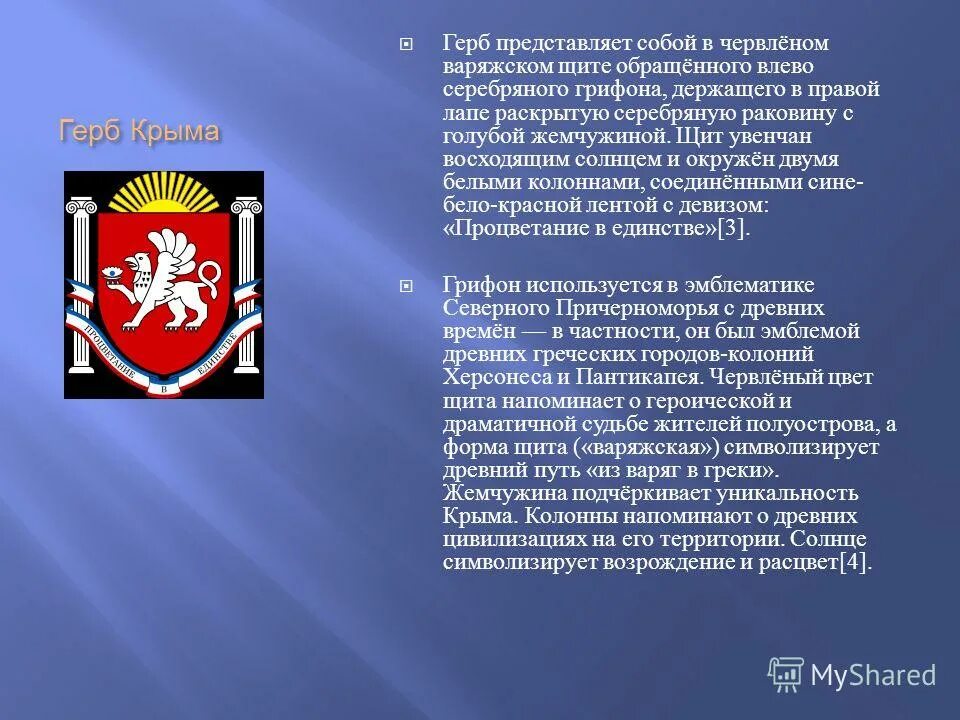 Герб Крыма

ПРОЦВЕТАНИЕ В ЕДИНСТВЕ

Герб представляет собой в червлёном варяжском щите обращённого влево серебряного грифона, держащего в правой лапе раскрытую серебряную раковину с голубой жемчужиной. Щит увенчан восходящим солнцем и окружён двумя белыми колоннами, соединёнными сине-бело-красной лентой с девизом: «Процветание в единстве»[3].

Грифон используется в эмблематике Северного Причерноморья с древних времён — в частности, он был эмблемой древних греческих городов-колоний Херсонеса и Пантикапея. Червлёный цвет щита напоминает о героической и драматичной судьбе жителей полуострова, а форма щита («варяжская») символизирует древний путь «из варяг в греки». Жемчужина подчёркивает уникальность Крыма. Колонны напоминают о древних цивилизациях на его территории. Солнце символизирует возрождение и расцвет[4].

MyShared